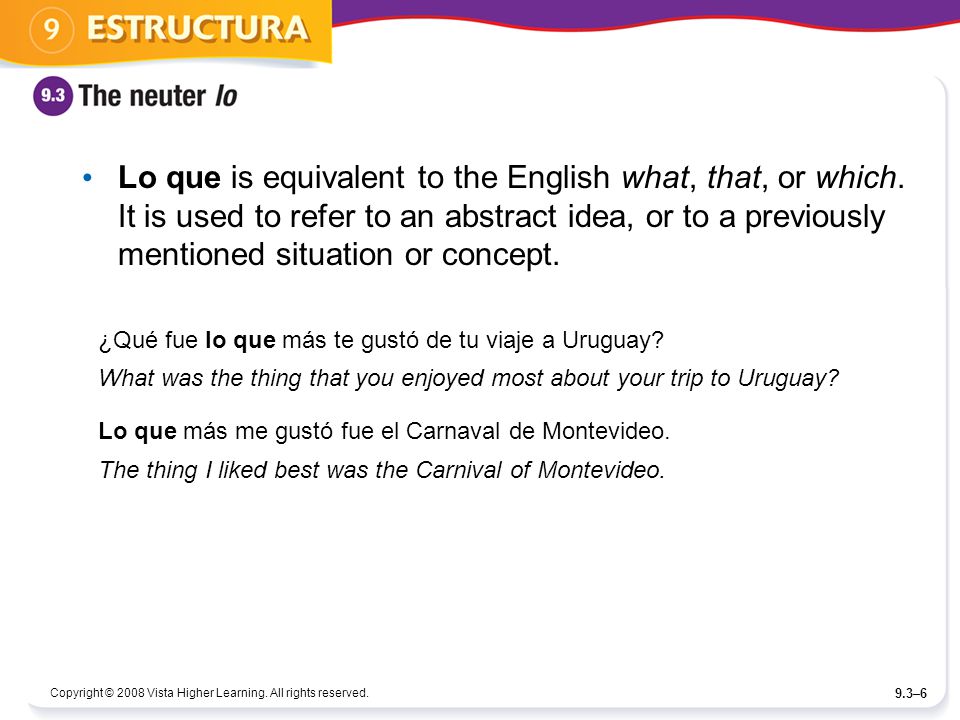 9 ESTRUCTURA

9.3 The neuter lo

• Lo que is equivalent to the English what, that, or which. It is used to refer to an abstract idea, or to a previously mentioned situation or concept.

¿Qué fue lo que más te gustó de tu viaje a Uruguay?

What was the thing that you enjoyed most about your trip to Uruguay?

Lo que más me gustó fue el Carnaval de Montevideo.

The thing I liked best was the Carnival of Montevideo.

Copyright © 2008 Vista Higher Learning. All rights reserved.

9.3–6